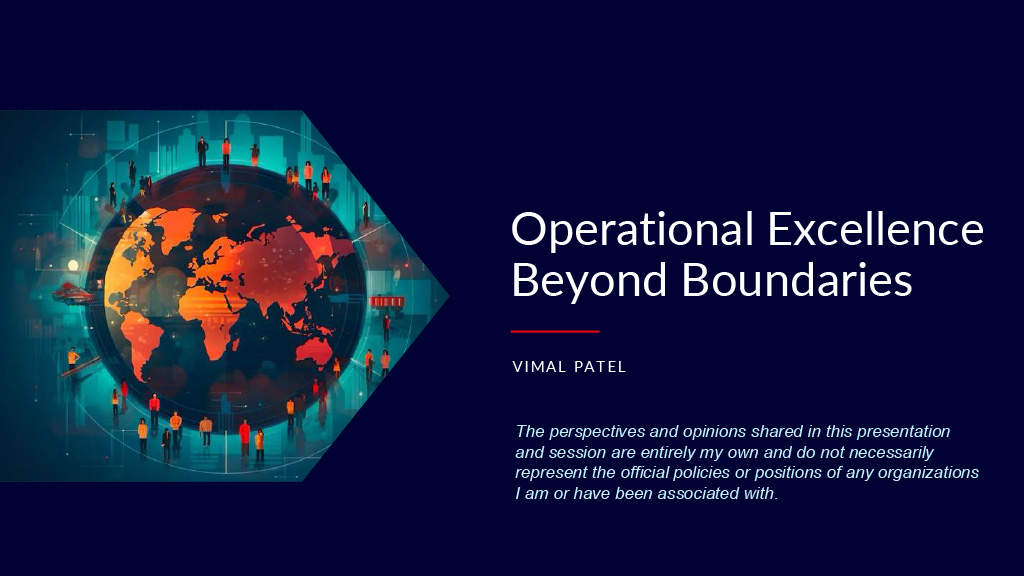 Operational Excellence Beyond Boundaries

VIMAL PATEL

The perspectives and opinions shared in this presentation and session are entirely my own and do not necessarily represent the official policies or positions of any organizations I am or have been associated with.